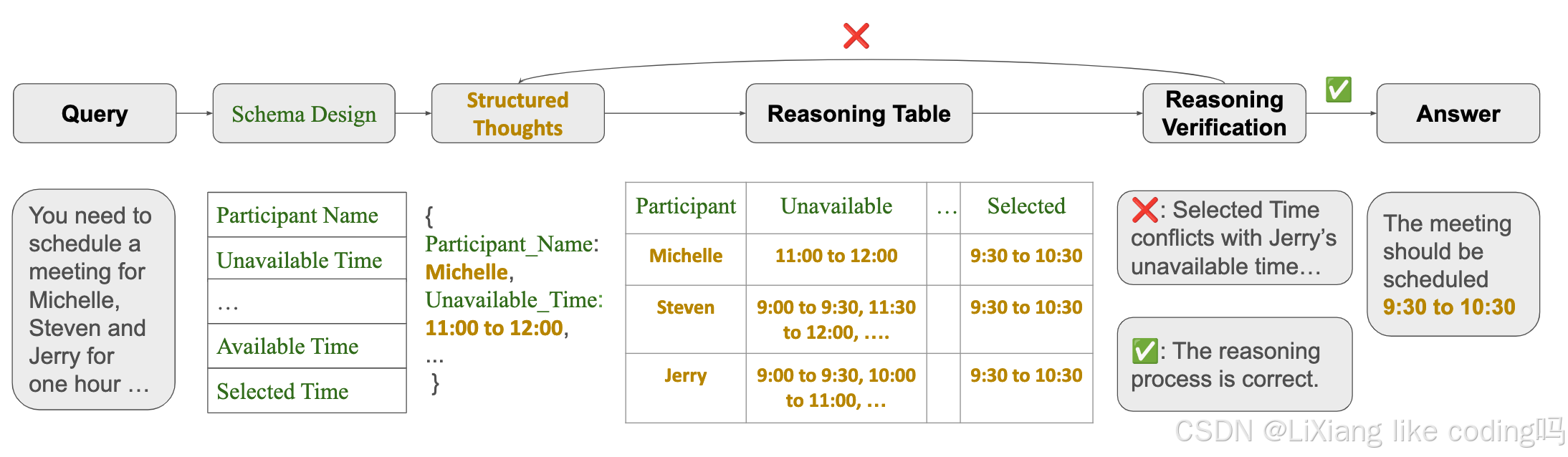 ❌

Query

Schema Design

Structured Thoughts

Reasoning Table

Reasoning Verification

✅

Answer

You need to schedule a meeting for Michelle, Steven and Jerry for one hour …

| Participant Name |
|---|
| Unavailable Time |
| … |
| Available Time |
| Selected Time |

{
Participant_Name: Michelle,
Unavailable_Time: 11:00 to 12:00,
…
}

| Participant | Unavailable | … | Selected |
|---|---|---|---|
| Michelle | 11:00 to 12:00 | | 9:30 to 10:30 |
| Steven | 9:00 to 9:30, 11:30 to 12:00, …. | | 9:30 to 10:30 |
| Jerry | 9:00 to 9:30, 10:00 to 11:00, … | | 9:30 to 10:30 |

❌: Selected Time conflicts with Jerry's unavailable time…

✅: The reasoning process is correct.

The meeting should be scheduled 9:30 to 10:30

CSDN @LiXiang like coding吗